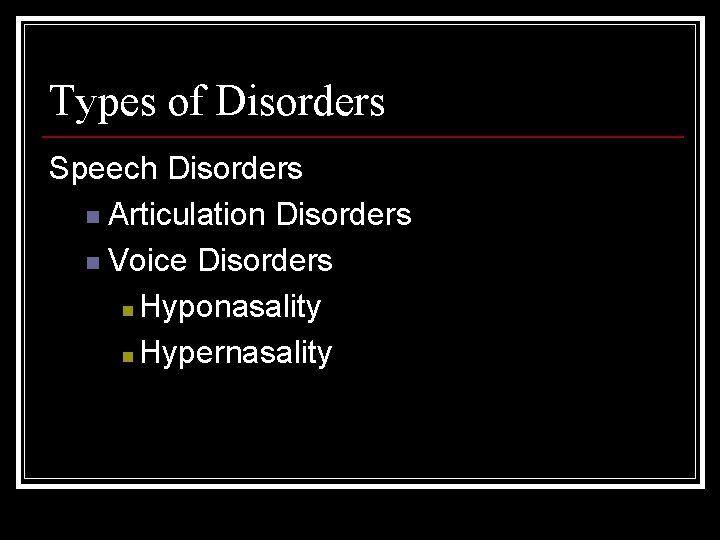 Types of Disorders

Speech Disorders

- Articulation Disorders
- Voice Disorders
  - Hyponasality
  - Hypernasality